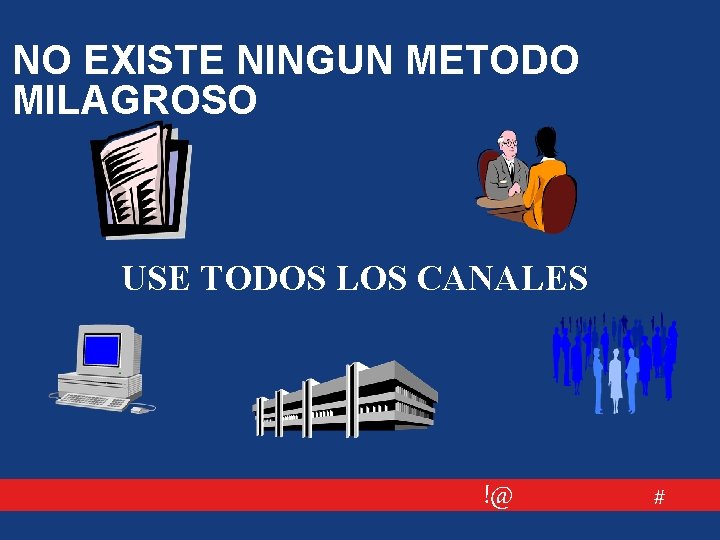 NO EXISTE NINGUN METODO MILAGROSO

USE TODOS LOS CANALES

!@

#